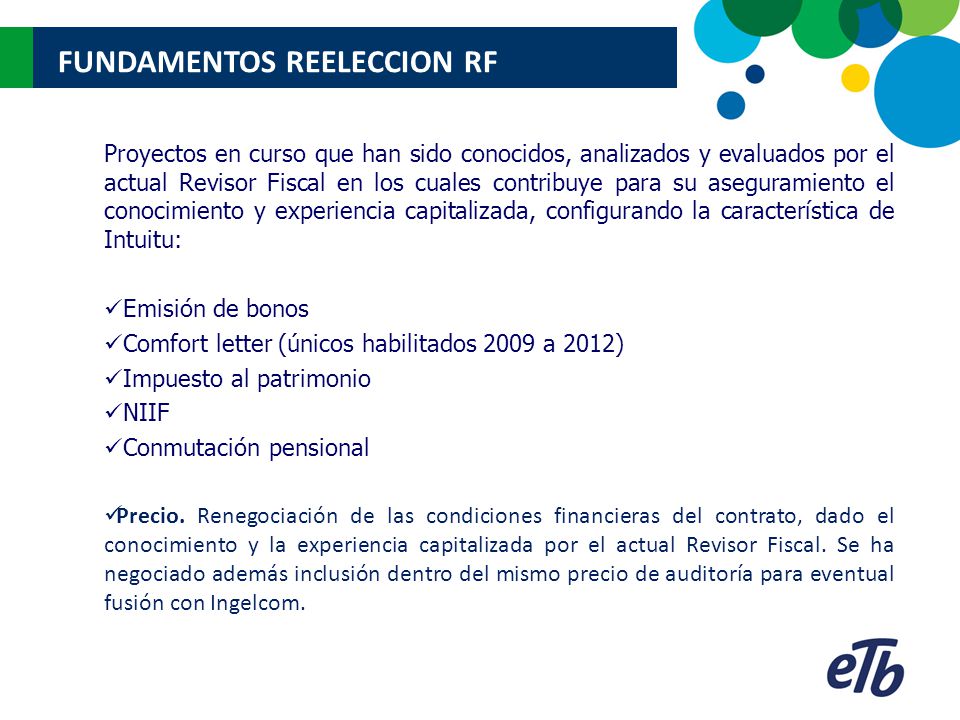 FUNDAMENTOS REELECCION RF

Proyectos en curso que han sido conocidos, analizados y evaluados por el actual Revisor Fiscal en los cuales contribuye para su aseguramiento el conocimiento y experiencia capitalizada, configurando la característica de Intuitu:

✓Emisión de bonos
✓Comfort letter (únicos habilitados 2009 a 2012)
✓Impuesto al patrimonio
✓NIIF
✓Conmutación pensional

✓Precio. Renegociación de las condiciones financieras del contrato, dado el conocimiento y la experiencia capitalizada por el actual Revisor Fiscal. Se ha negociado además inclusión dentro del mismo precio de auditoría para eventual fusión con Ingelcom.

eTb